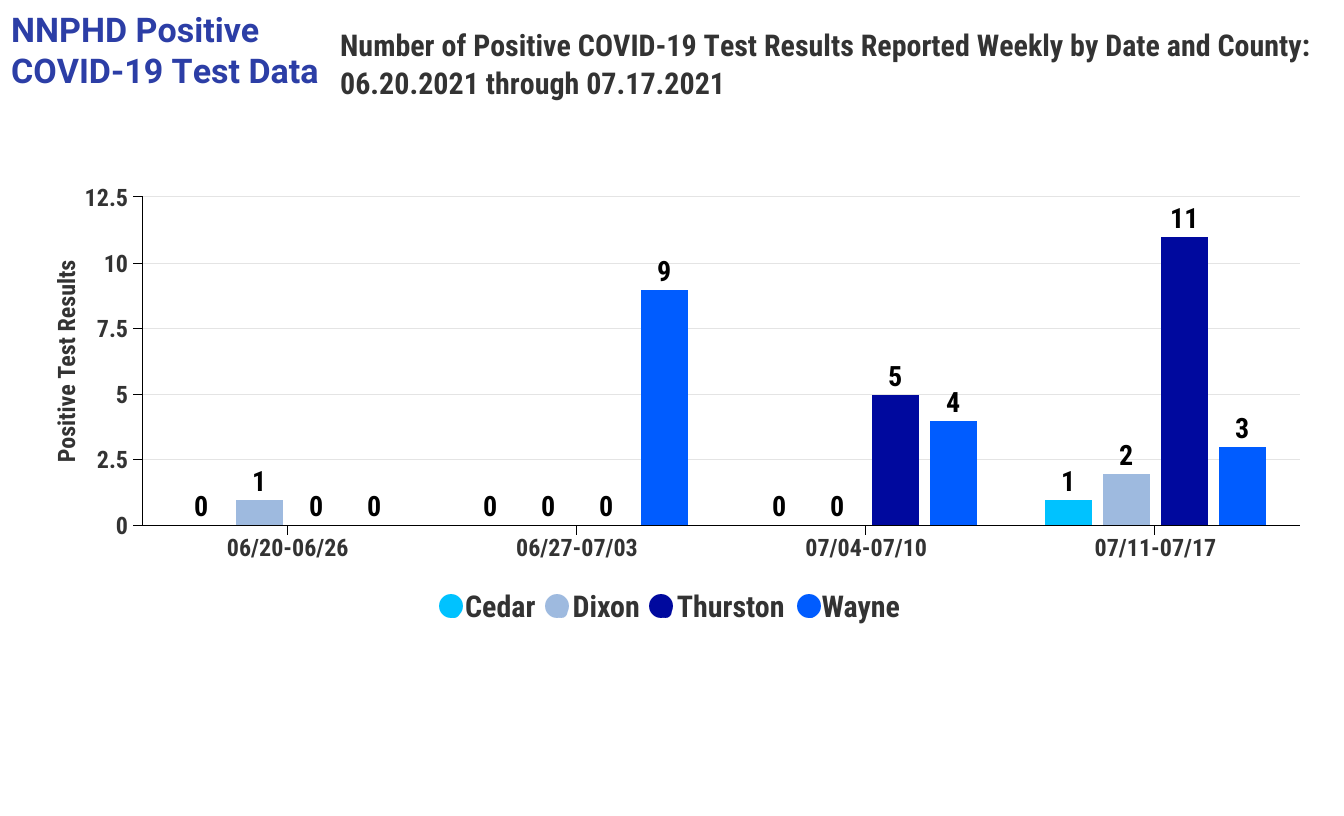 NNPHD Positive COVID-19 Test Data

Number of Positive COVID-19 Test Results Reported Weekly by Date and County: 06.20.2021 through 07.17.2021

Positive Test Results

12.5
10
7.5
5
2.5
0

0 1 0 0
0 0 0 9
0 0 5 4
1 2 11 3

06/20-06/26
06/27-07/03
07/04-07/10
07/11-07/17

Cedar Dixon Thurston Wayne